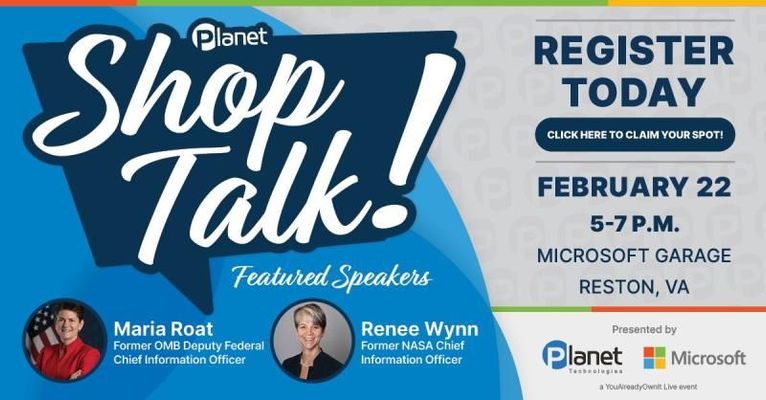 Planet

Shop Talk!

Featured Speakers

Maria Roat
Former OMB Deputy Federal Chief Information Officer

Renee Wynn
Former NASA Chief Information Officer

REGISTER TODAY

CLICK HERE TO CLAIM YOUR SPOT!

FEBRUARY 22
5-7 P.M.
MICROSOFT GARAGE
RESTON, VA

Presented by

Planet Technologies

Microsoft

a YouAlreadyOwnIt Live event